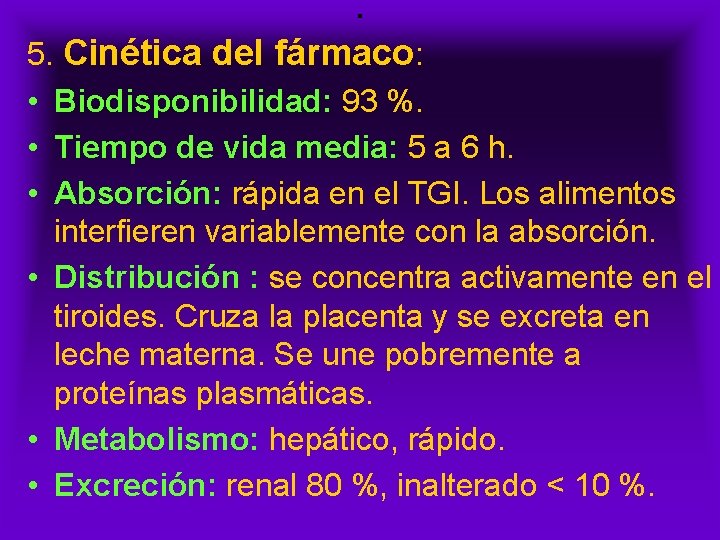 .

5. Cinética del fármaco:

• Biodisponibilidad: 93 %.
• Tiempo de vida media: 5 a 6 h.
• Absorción: rápida en el TGI. Los alimentos interfieren variablemente con la absorción.
• Distribución : se concentra activamente en el tiroides. Cruza la placenta y se excreta en leche materna. Se une pobremente a proteínas plasmáticas.
• Metabolismo: hepático, rápido.
• Excreción: renal 80 %, inalterado < 10 %.